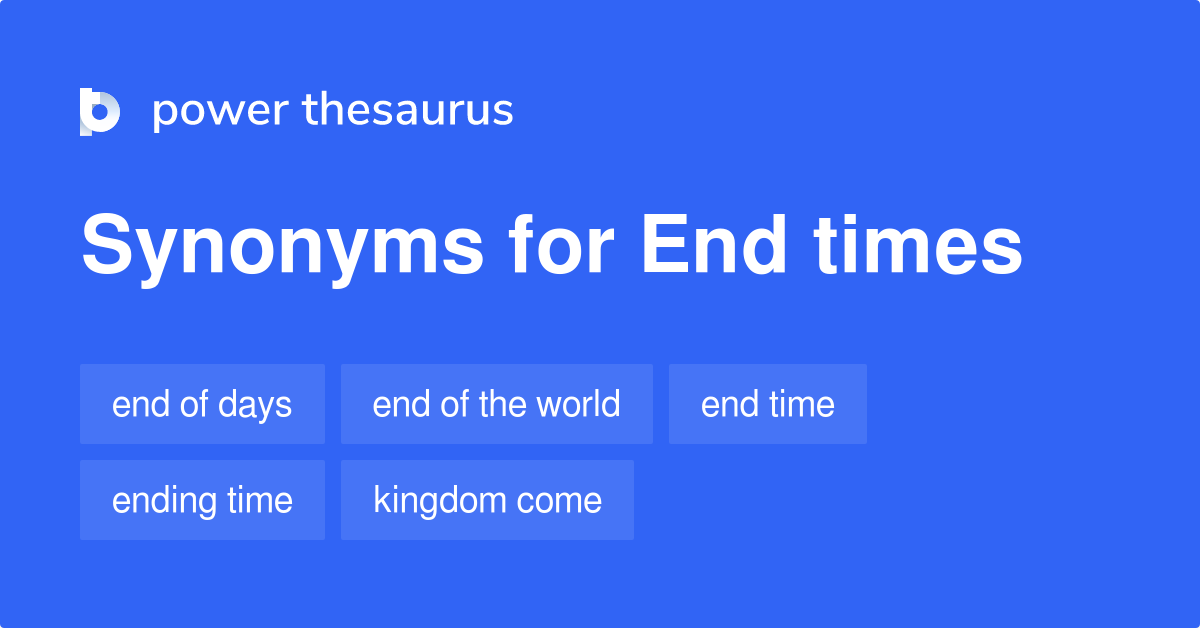 power thesaurus

Synonyms for End times

end of days
end of the world
end time
ending time
kingdom come